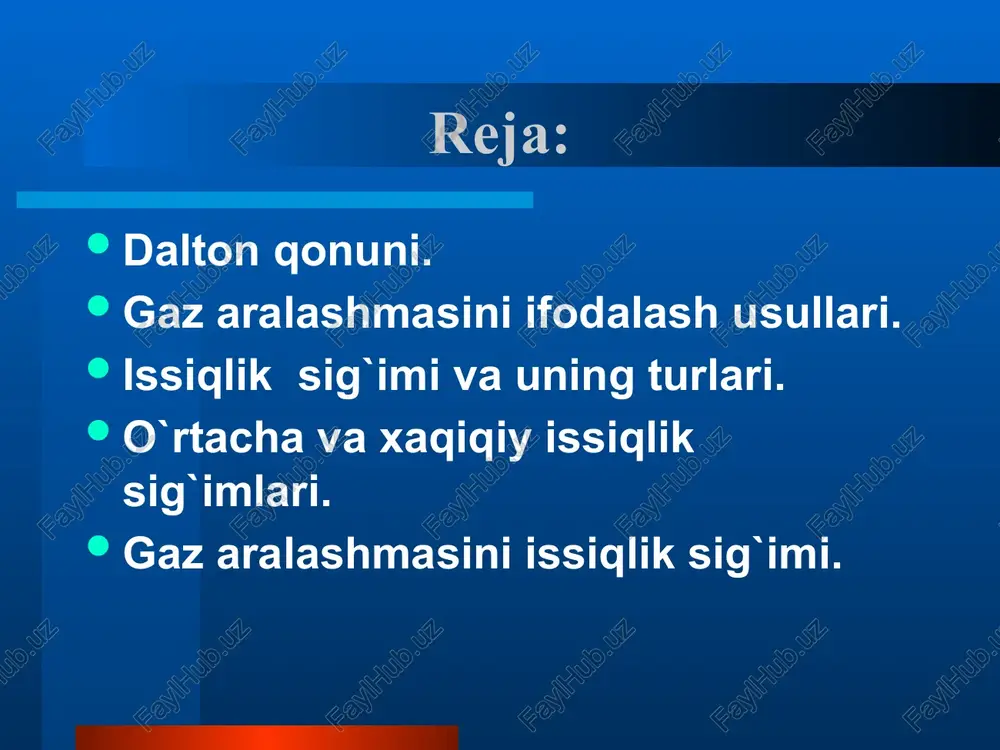 Reja:

- Dalton qonuni.
- Gaz aralashmasini ifodalash usullari.
- Issiqlik sig`imi va uning turlari.
- O`rtacha va xaqiqiy issiqlik sig`imlari.
- Gaz aralashmasini issiqlik sig`imi.

FaylHub.uz